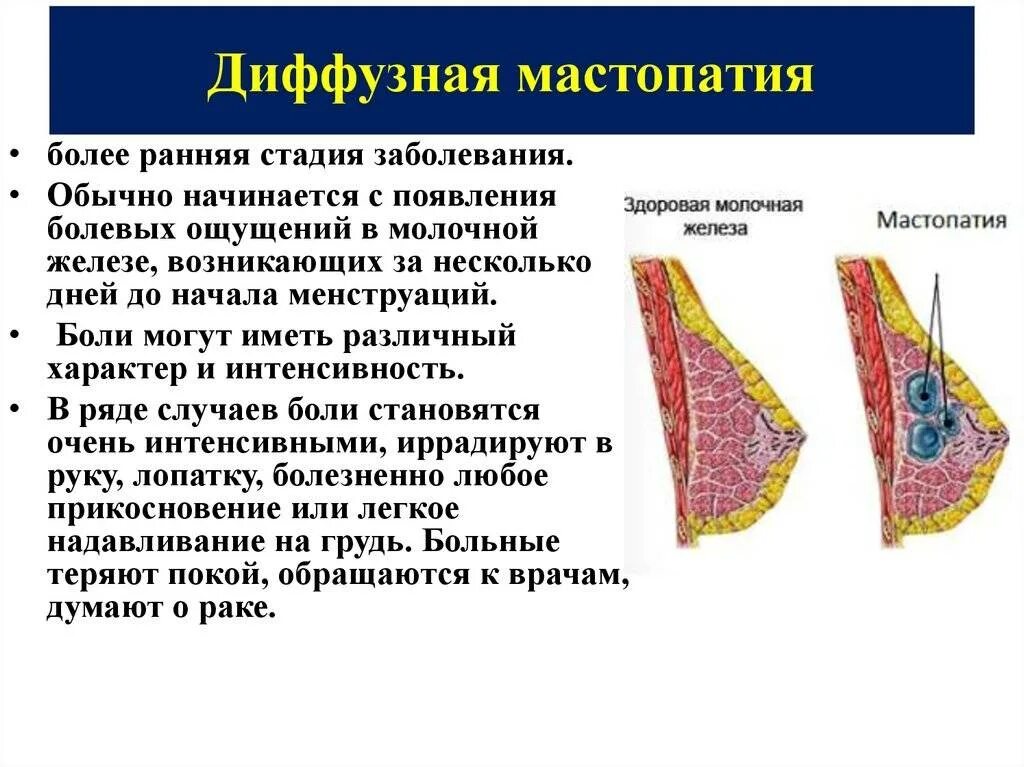 Диффузная мастопатия

• более ранняя стадия заболевания.
• Обычно начинается с появления болевых ощущений в молочной железе, возникающих за несколько дней до начала менструаций.
• Боли могут иметь различный характер и интенсивность.
• В ряде случаев боли становятся очень интенсивными, иррадируют в руку, лопатку, болезненно любое прикосновение или легкое надавливание на грудь. Больные теряют покой, обращаются к врачам, думают о раке.

Здоровая молочная железа

Мастопатия